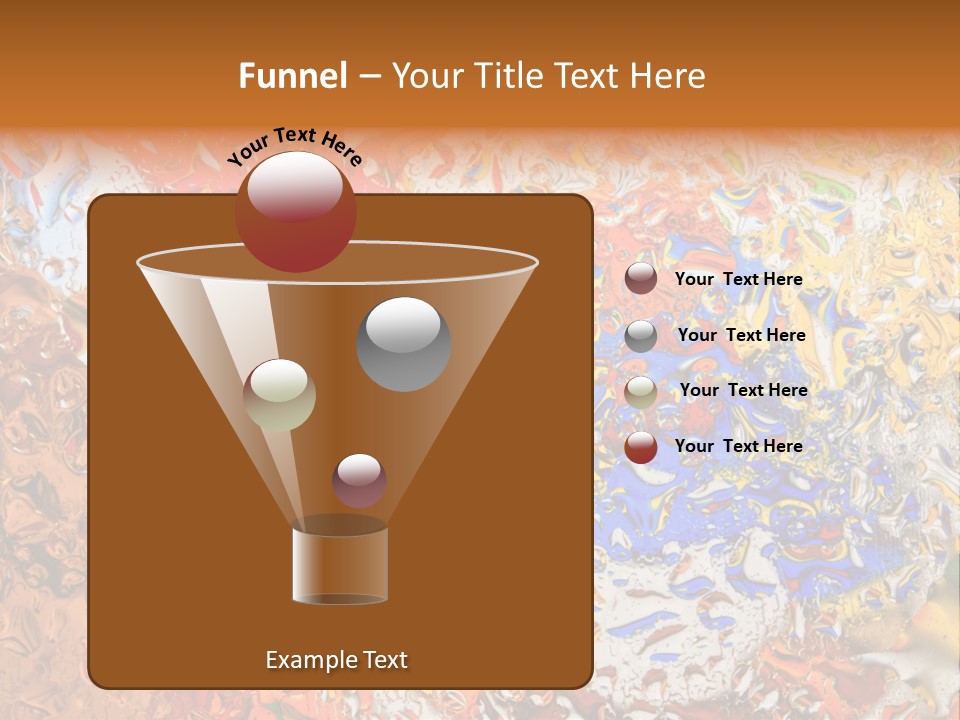 Funnel – Your Title Text Here

Your Text Here

Your Text Here

Your Text Here

Your Text Here

Your Text Here

Example Text